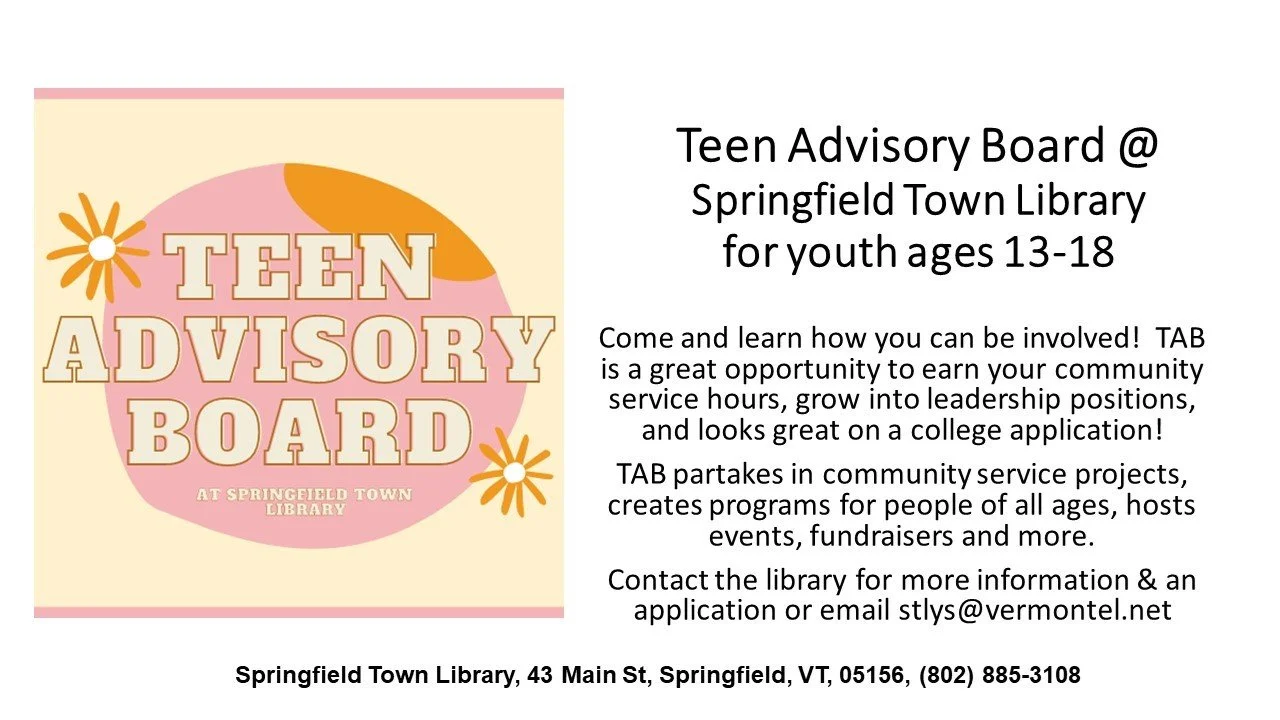 TEEN ADVISORY BOARD

AT SPRINGFIELD TOWN LIBRARY

Teen Advisory Board @ Springfield Town Library for youth ages 13-18

Come and learn how you can be involved! TAB is a great opportunity to earn your community service hours, grow into leadership positions, and looks great on a college application!

TAB partakes in community service projects, creates programs for people of all ages, hosts events, fundraisers and more.

Contact the library for more information & an application or email stlys@vermontel.net

Springfield Town Library, 43 Main St, Springfield, VT, 05156, (802) 885-3108